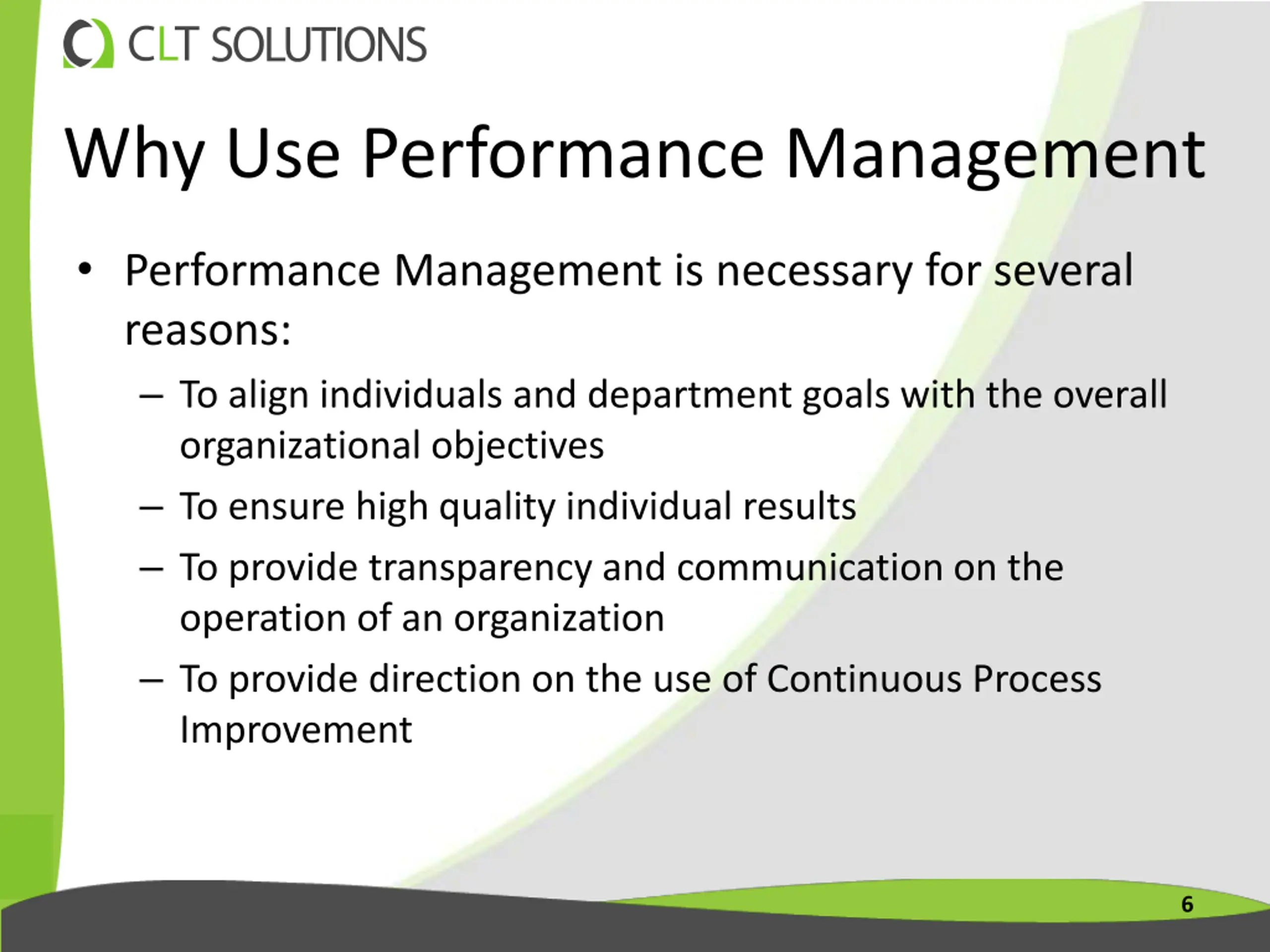 CLT SOLUTIONS

Why Use Performance Management

• Performance Management is necessary for several reasons:

– To align individuals and department goals with the overall organizational objectives

– To ensure high quality individual results

– To provide transparency and communication on the operation of an organization

– To provide direction on the use of Continuous Process Improvement

6